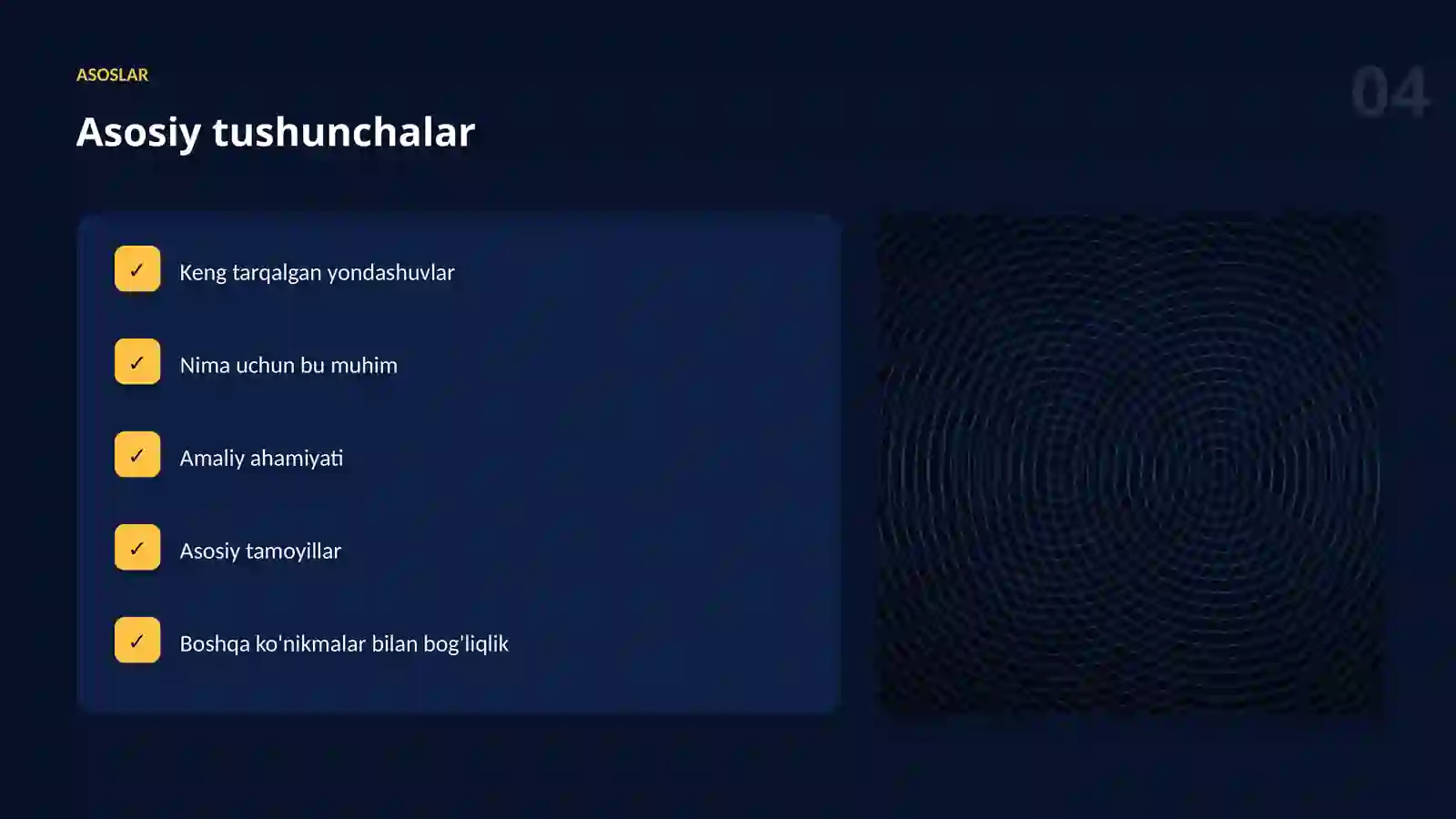 ASOSLAR

04

Asosiy tushunchalar

✓ Keng tarqalgan yondashuvlar

✓ Nima uchun bu muhim

✓ Amaliy ahamiyati

✓ Asosiy tamoyillar

✓ Boshqa ko'nikmalar bilan bog'liqlik